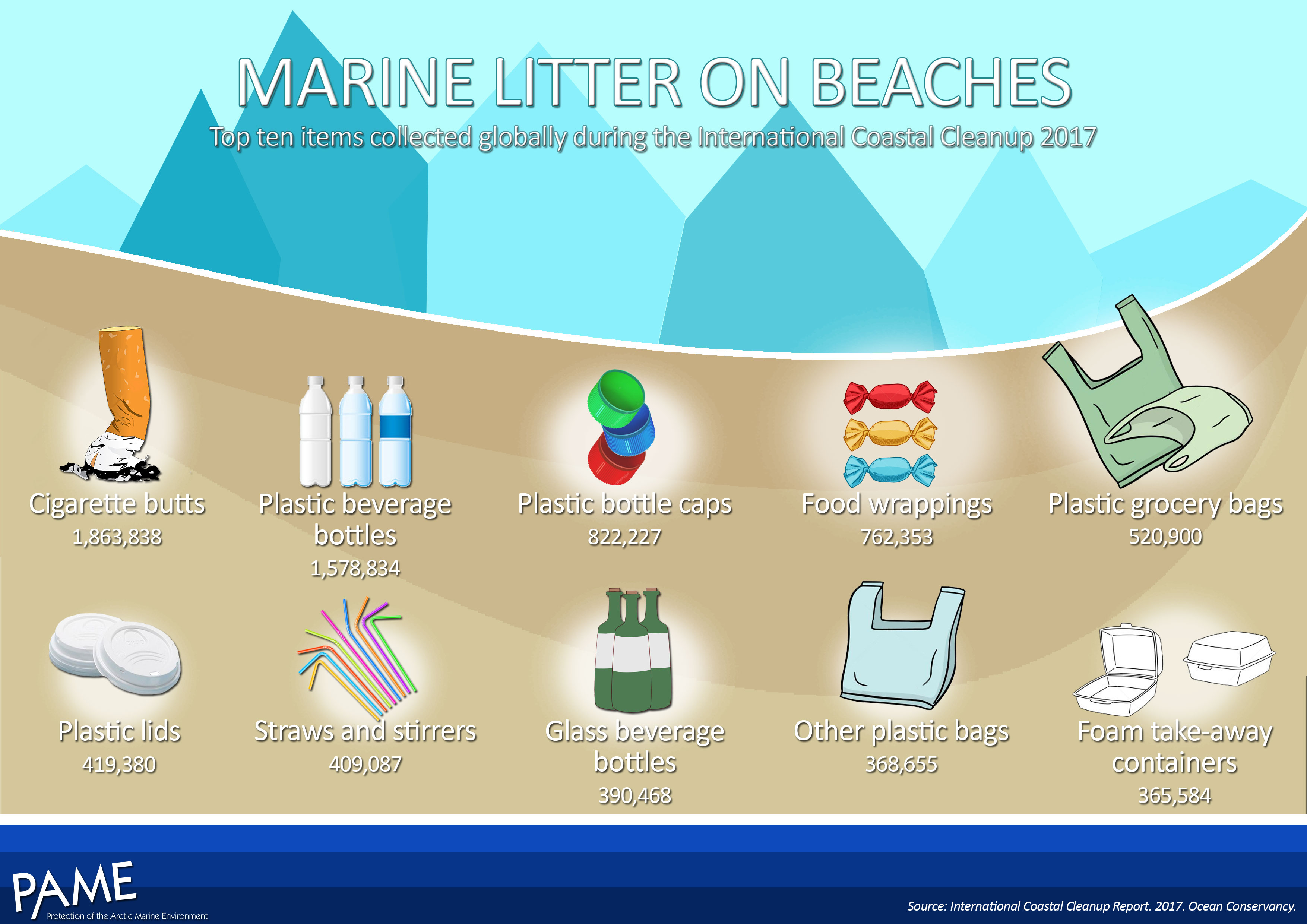 MARINE LITTER ON BEACHES

Top ten items collected globally during the International Coastal Cleanup 2017

Cigarette butts
1,863,838

Plastic beverage bottles
1,578,834

Plastic bottle caps
822,227

Food wrappings
762,353

Plastic grocery bags
520,900

Plastic lids
419,380

Straws and stirrers
409,087

Glass beverage bottles
390,468

Other plastic bags
368,655

Foam take-away containers
365,584

PAME
Protection of the Arctic Marine Environment

Source: International Coastal Cleanup Report. 2017. Ocean Conservancy.